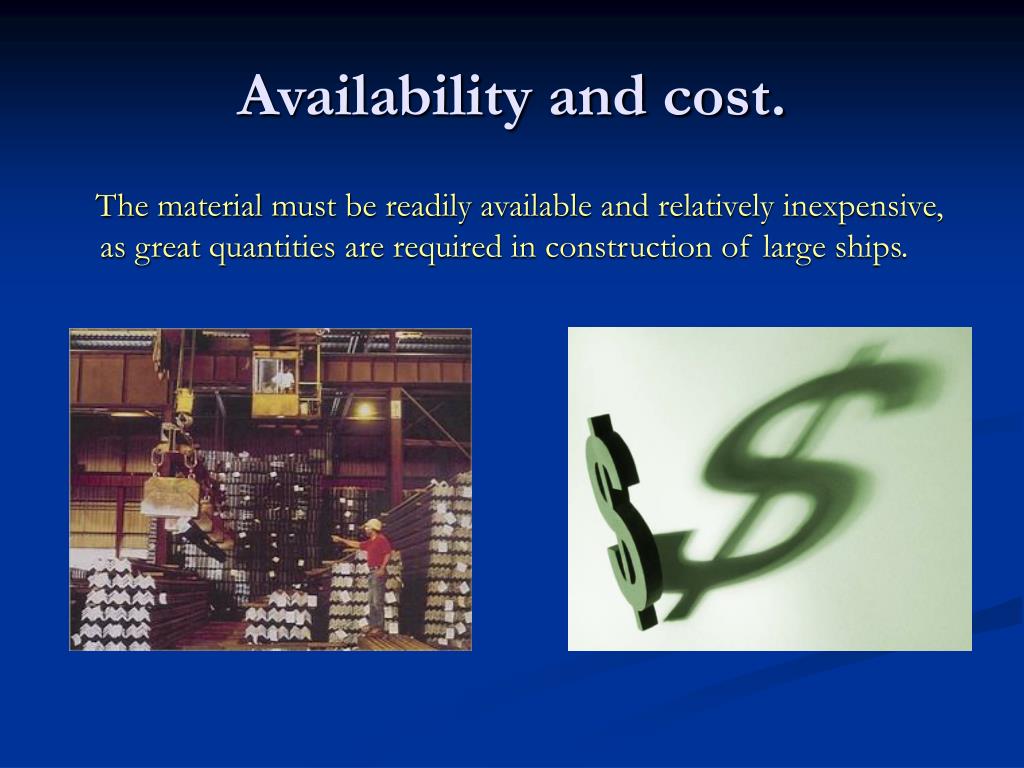 Availability and cost.

The material must be readily available and relatively inexpensive, as great quantities are required in construction of large ships.